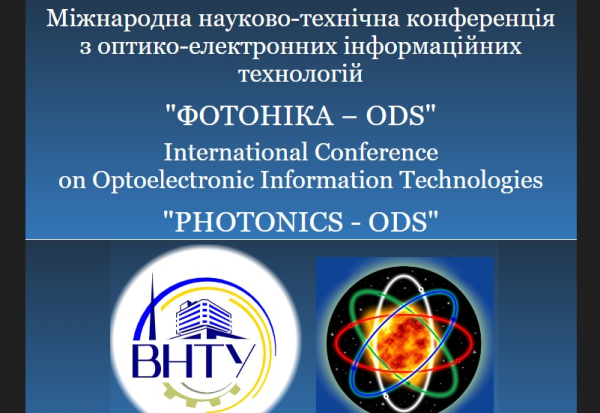 Міжнародна науково-технічна конференція з оптико-електронних інформаційних технологій

"ФОТОНІКА – ODS"

International Conference on Optoelectronic Information Technologies

"PHOTONICS - ODS"

ВНТУ